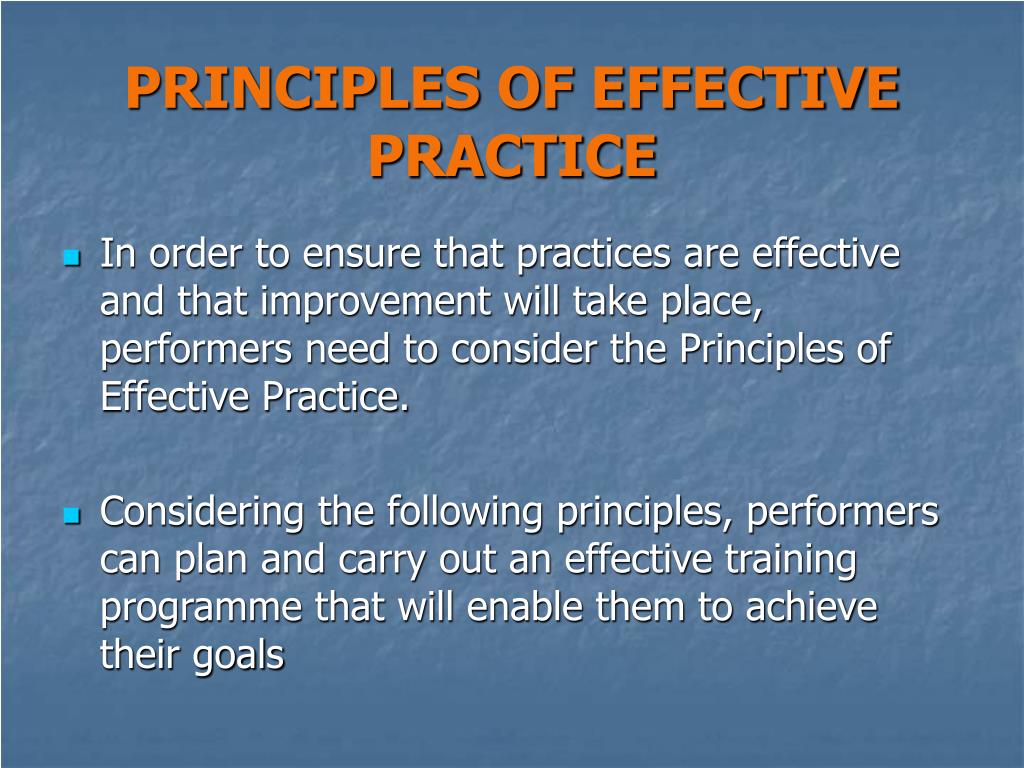 PRINCIPLES OF EFFECTIVE PRACTICE

In order to ensure that practices are effective and that improvement will take place, performers need to consider the Principles of Effective Practice.

Considering the following principles, performers can plan and carry out an effective training programme that will enable them to achieve their goals